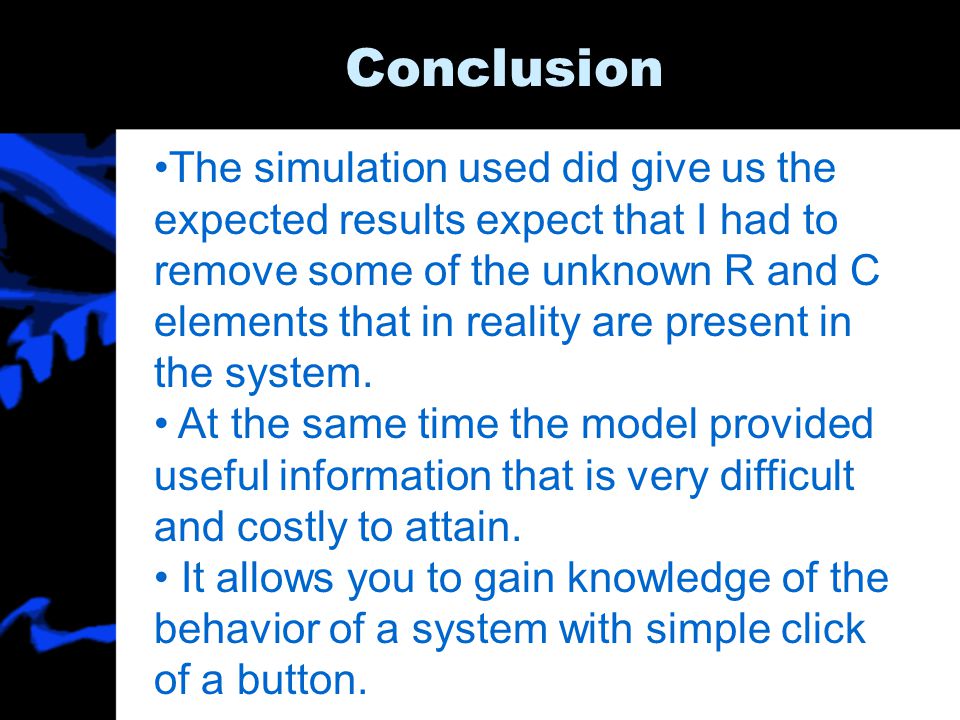 Conclusion

•The simulation used did give us the expected results expect that I had to remove some of the unknown R and C elements that in reality are present in the system.

• At the same time the model provided useful information that is very difficult and costly to attain.

• It allows you to gain knowledge of the behavior of a system with simple click of a button.